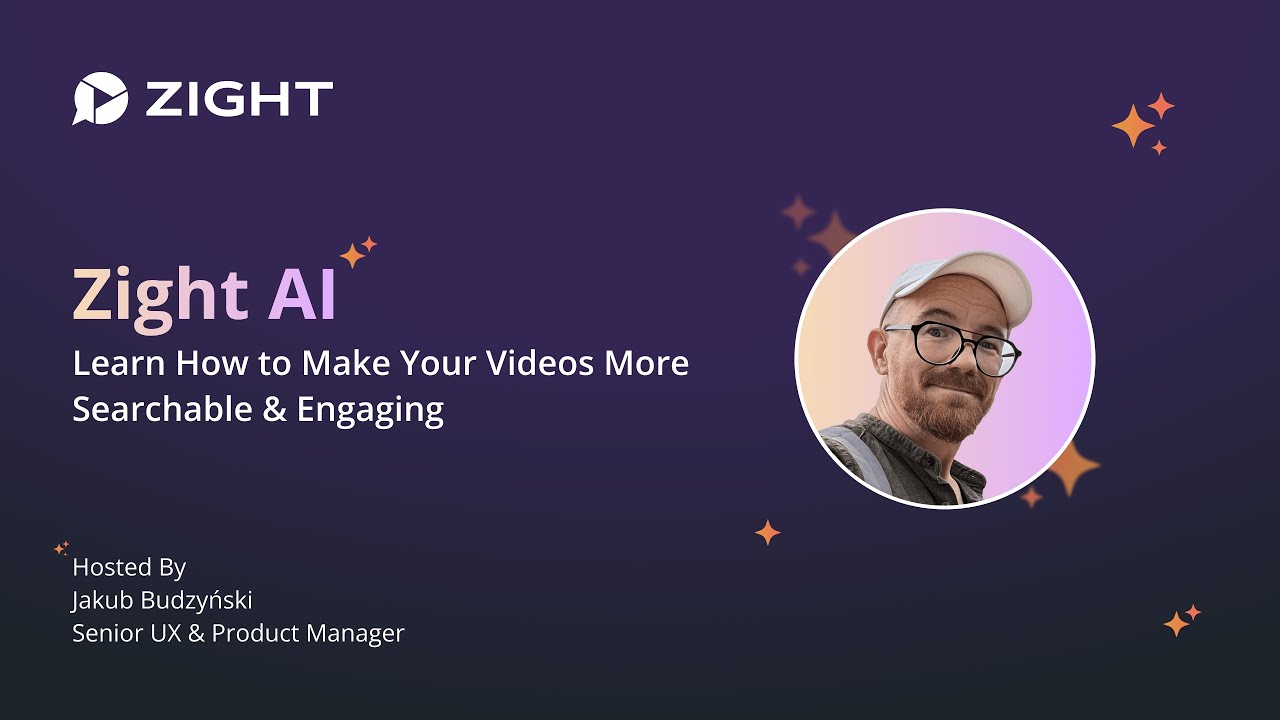 ZIGHT

Zight AI
Learn How to Make Your Videos More Searchable & Engaging

Hosted By
Jakub Budzyński
Senior UX & Product Manager